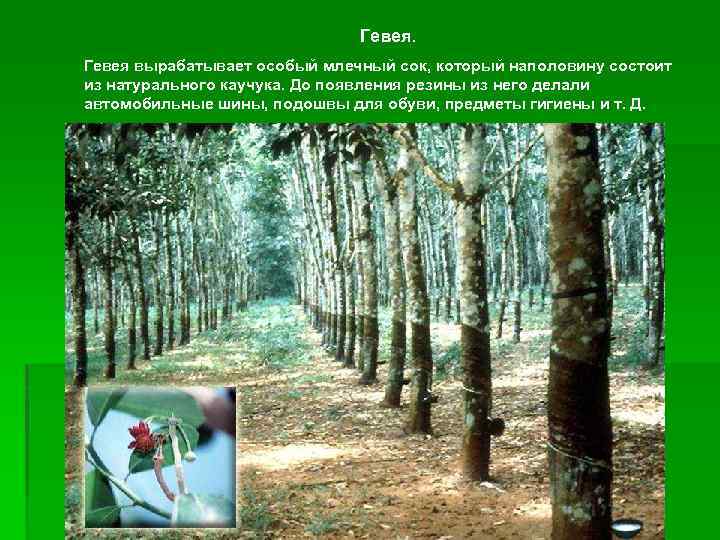 Гевея.

Гевея вырабатывает особый млечный сок, который наполовину состоит из натурального каучука. До появления резины из него делали автомобильные шины, подошвы для обуви, предметы гигиены и т. Д.